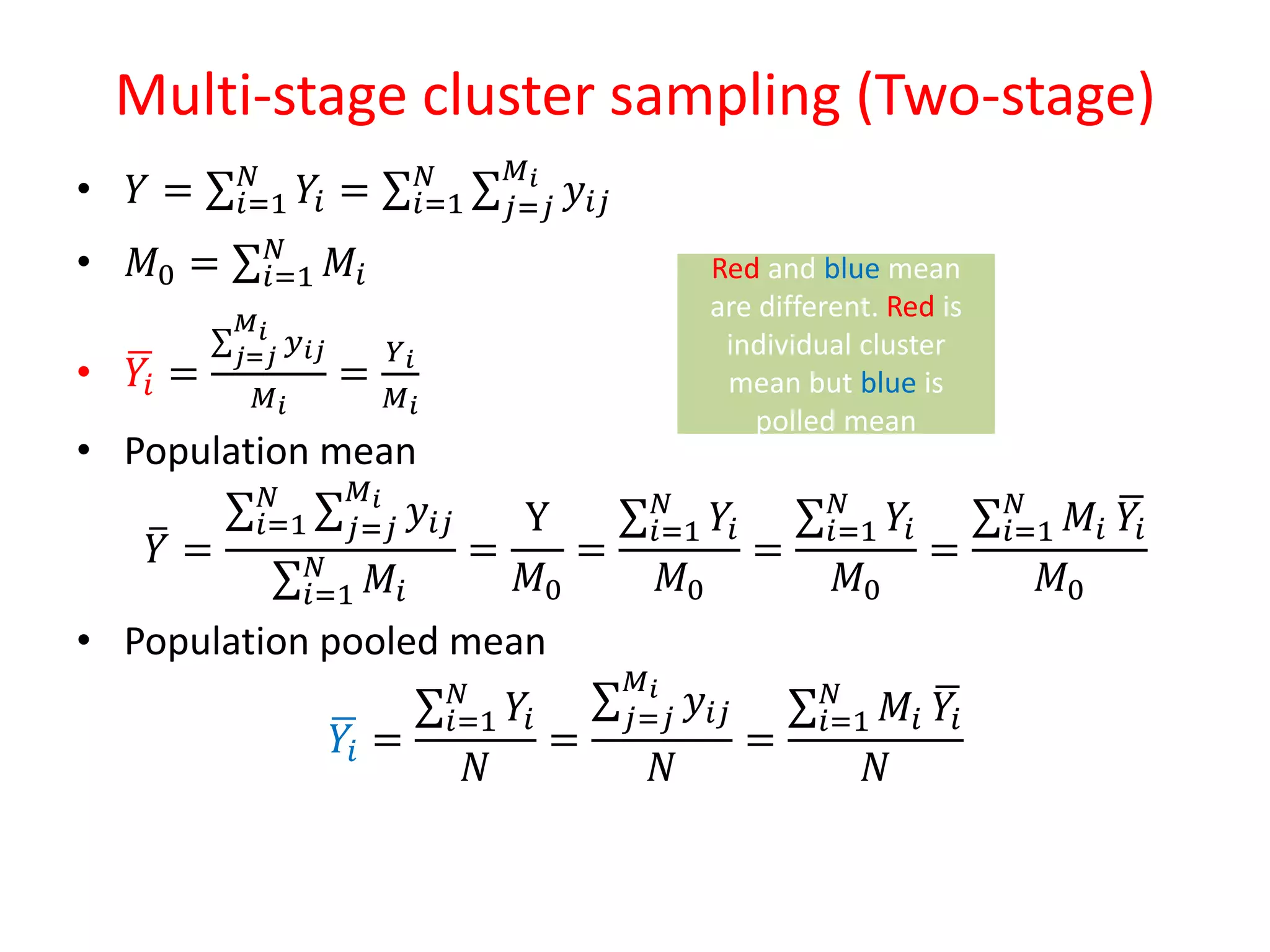 Multi-stage cluster sampling (Two-stage)

• $Y = \sum_{i=1}^{N} Y_i = \sum_{i=1}^{N} \sum_{j=j}^{M_i} y_{ij}$

• $M_0 = \sum_{i=1}^{N} M_i$

• $\overline{Y_i} = \frac{\sum_{j=j}^{M_i} y_{ij}}{M_i} = \frac{Y_i}{M_i}$

Red and blue mean are different. Red is individual cluster mean but blue is polled mean

• Population mean

$\bar{Y} = \frac{\sum_{i=1}^{N} \sum_{j=j}^{M_i} y_{ij}}{\sum_{i=1}^{N} M_i} = \frac{Y}{M_0} = \frac{\sum_{i=1}^{N} Y_i}{M_0} = \frac{\sum_{i=1}^{N} Y_i}{M_0} = \frac{\sum_{i=1}^{N} M_i \overline{Y_i}}{M_0}$

• Population pooled mean

$\overline{Y_i} = \frac{\sum_{i=1}^{N} Y_i}{N} = \frac{\sum_{j=j}^{M_i} y_{ij}}{N} = \frac{\sum_{i=1}^{N} M_i \overline{Y_i}}{N}$